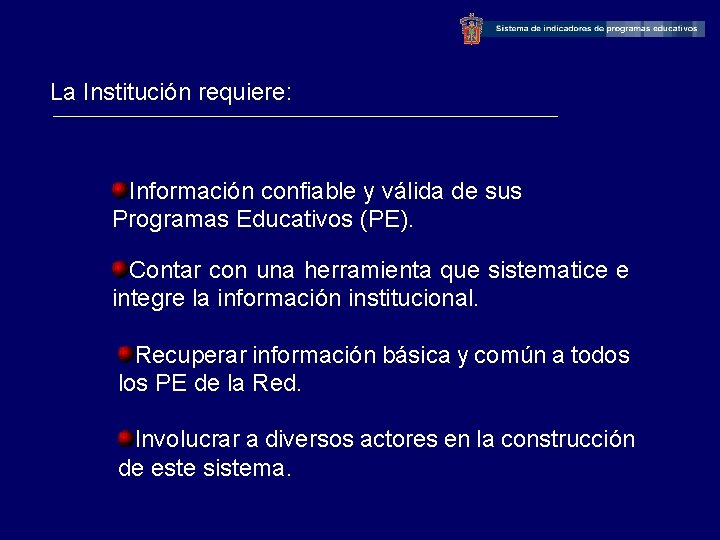 Sistema de indicadores de programas educativos

La Institución requiere:

Información confiable y válida de sus Programas Educativos (PE).

Contar con una herramienta que sistematice e integre la información institucional.

Recuperar información básica y común a todos los PE de la Red.

Involucrar a diversos actores en la construcción de este sistema.